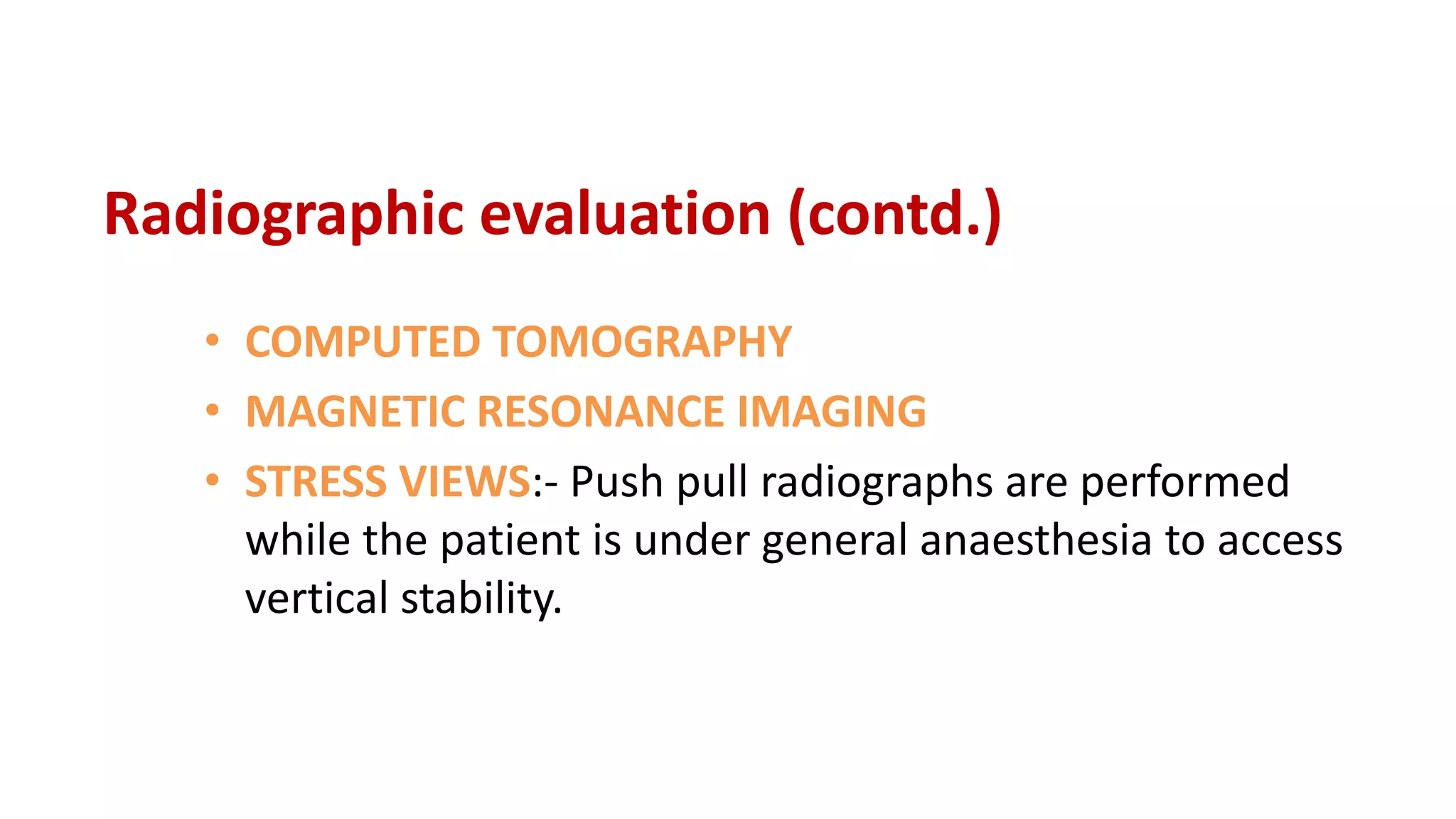 Radiographic evaluation (contd.)

• COMPUTED TOMOGRAPHY
• MAGNETIC RESONANCE IMAGING
• STRESS VIEWS:- Push pull radiographs are performed while the patient is under general anaesthesia to access vertical stability.